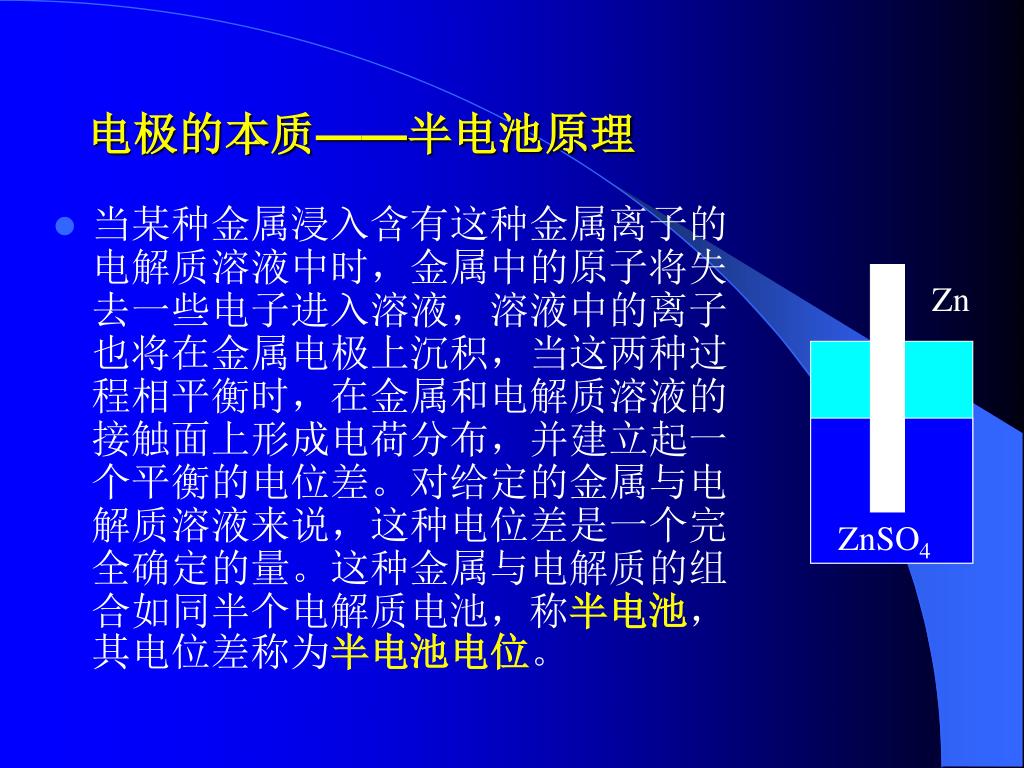 电极的本质——半电池原理

当某种金属浸入含有这种金属离子的电解质溶液中时，金属中的原子将失去一些电子进入溶液，溶液中的离子也将在金属电极上沉积，当这两种过程相平衡时，在金属和电解质溶液的接触面上形成电荷分布，并建立起一个平衡的电位差。对给定的金属与电解质溶液来说，这种电位差是一个完全确定的量。这种金属与电解质的组合如同半个电解质电池，称半电池，其电位差称为半电池电位。

Zn

$ZnSO_4$